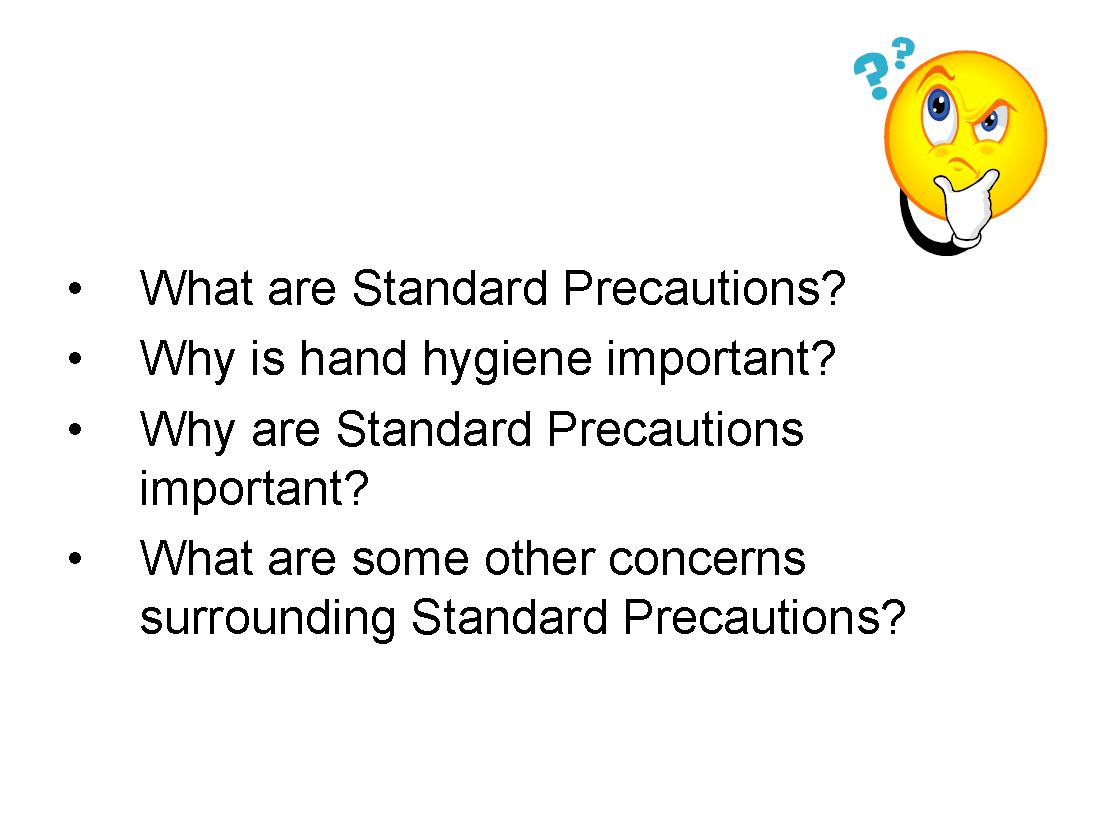 ??

• What are Standard Precautions?
• Why is hand hygiene important?
• Why are Standard Precautions important?
• What are some other concerns surrounding Standard Precautions?